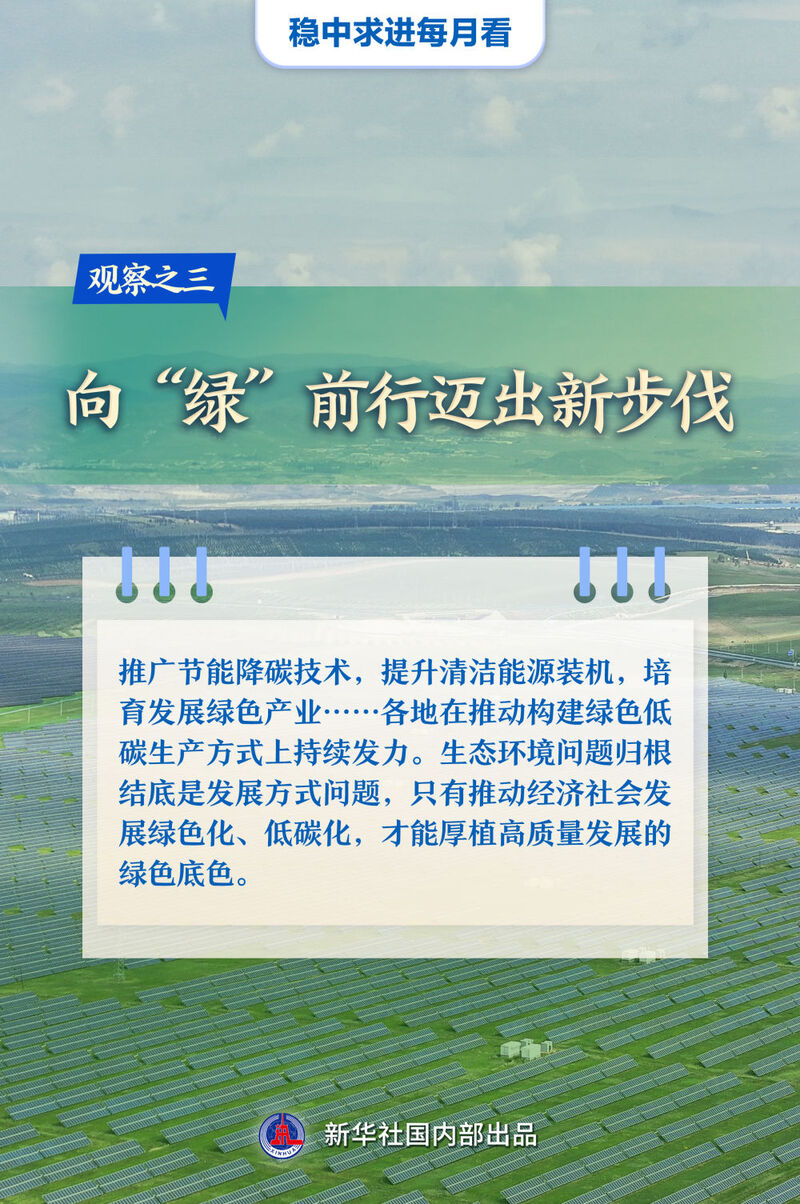 稳中求进每月看

观察之三

向“绿”前行迈出新步伐

推广节能降碳技术，提升清洁能源装机，培育发展绿色产业……各地在推动构建绿色低碳生产方式上持续发力。生态环境问题归根结底是发展方式问题，只有推动经济社会发展绿色化、低碳化，才能厚植高质量发展的绿色底色。

XINHUA

新华社国内部出品